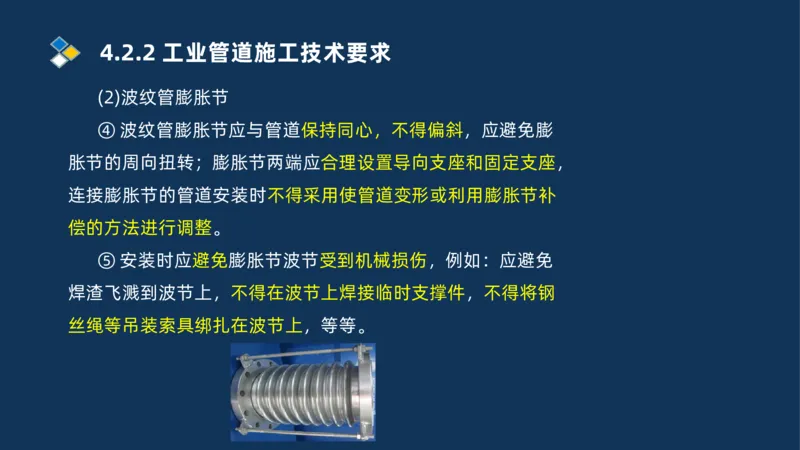 4.2.2 工业管道施工技术要求

(2)波纹管膨胀节

④ 波纹管膨胀节应与管道保持同心，不得偏斜，应避免膨胀节的周向扭转；膨胀节两端应合理设置导向支座和固定支座，连接膨胀节的管道安装时不得采用使管道变形或利用膨胀节补偿的方法进行调整。

⑤ 安装时应避免膨胀节波节受到机械损伤，例如：应避免焊渣飞溅到波节上，不得在波节上焊接临时支撑件，不得将钢丝绳等吊装索具绑扎在波节上，等等。